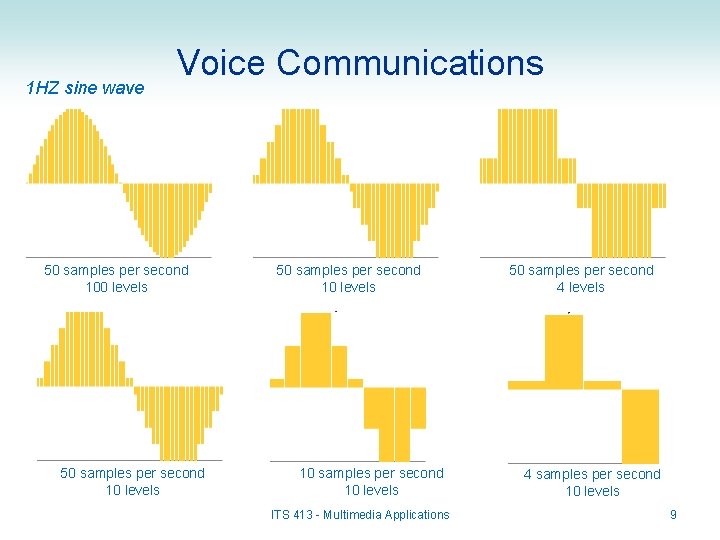 Voice Communications

1HZ sine wave

50 samples per second
100 levels

50 samples per second
10 levels

50 samples per second
4 levels

50 samples per second
10 levels

10 samples per second
10 levels

4 samples per second
10 levels

ITS 413 - Multimedia Applications

9